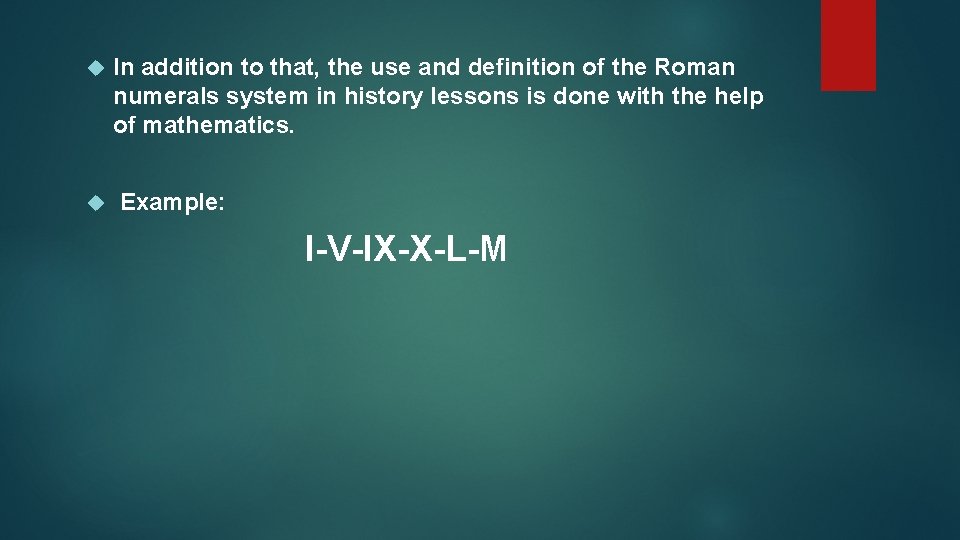 In addition to that, the use and definition of the Roman numerals system in history lessons is done with the help of mathematics.

Example:

I-V-IX-X-L-M